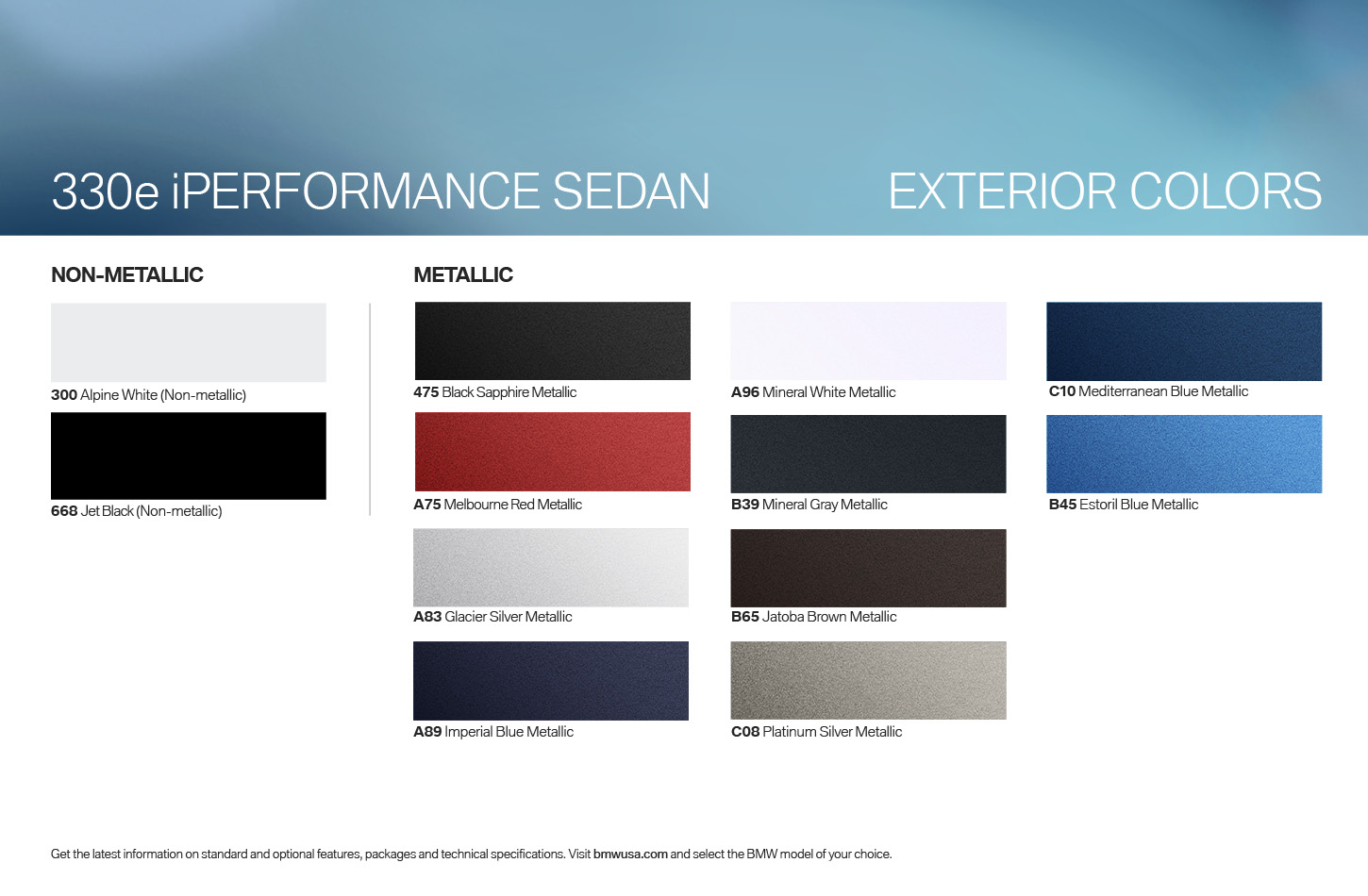 330e iPERFORMANCE SEDAN

EXTERIOR COLORS

NON-METALLIC

300 Alpine White (Non-metallic)

668 Jet Black (Non-metallic)

METALLIC

475 Black Sapphire Metallic

A75 Melbourne Red Metallic

A83 Glacier Silver Metallic

A89 Imperial Blue Metallic

A96 Mineral White Metallic

B39 Mineral Gray Metallic

B65 Jatoba Brown Metallic

C08 Platinum Silver Metallic

C10 Mediterranean Blue Metallic

B45 Estoril Blue Metallic

Get the latest information on standard and optional features, packages and technical specifications. Visit bmwusa.com and select the BMW model of your choice.